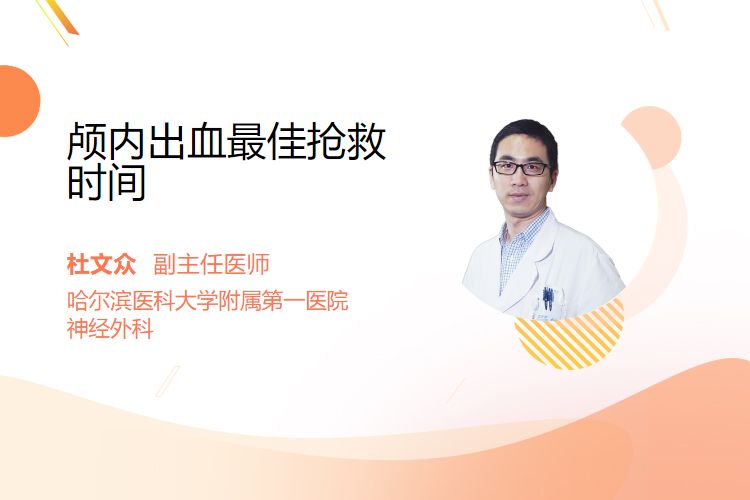 颅内出血最佳抢救时间

杜文众 副主任医师
哈尔滨医科大学附属第一医院
神经外科